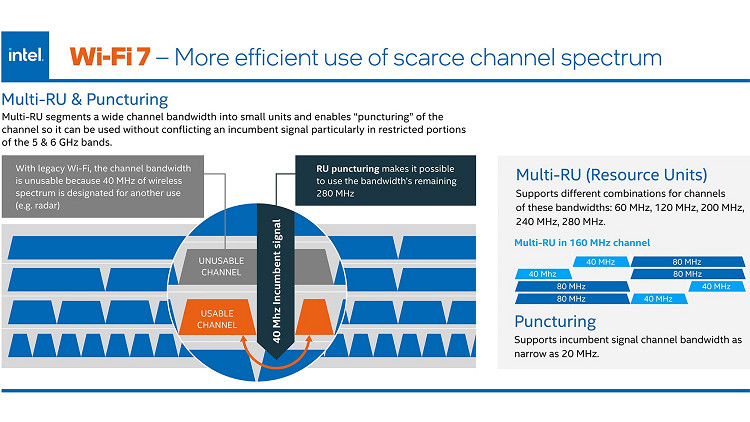 intel.

Wi-Fi 7 – More efficient use of scarce channel spectrum

Multi-RU & Puncturing

Multi-RU segments a wide channel bandwidth into small units and enables "puncturing" of the channel so it can be used without conflicting an incumbent signal particularly in restricted portions of the 5 & 6 GHz bands.

With legacy Wi-Fi, the channel bandwidth is unusable because 40 MHz of wireless spectrum is designated for another use (e.g. radar)

RU puncturing makes it possible to use the bandwidth's remaining 280 MHz

UNUSABLE CHANNEL

USABLE CHANNEL

40 Mhz Incumbent signal

Multi-RU (Resource Units)

Supports different combinations for channels of these bandwidths: 60 MHz, 120 MHz, 200 MHz, 240 MHz, 280 MHz.

Multi-RU in 160 MHz channel

40 MHz
80 MHz
40 Mhz
80 MHz
80 MHz
40 MHz
80 MHz
40 MHz

Puncturing

Supports incumbent signal channel bandwidth as narrow as 20 MHz.